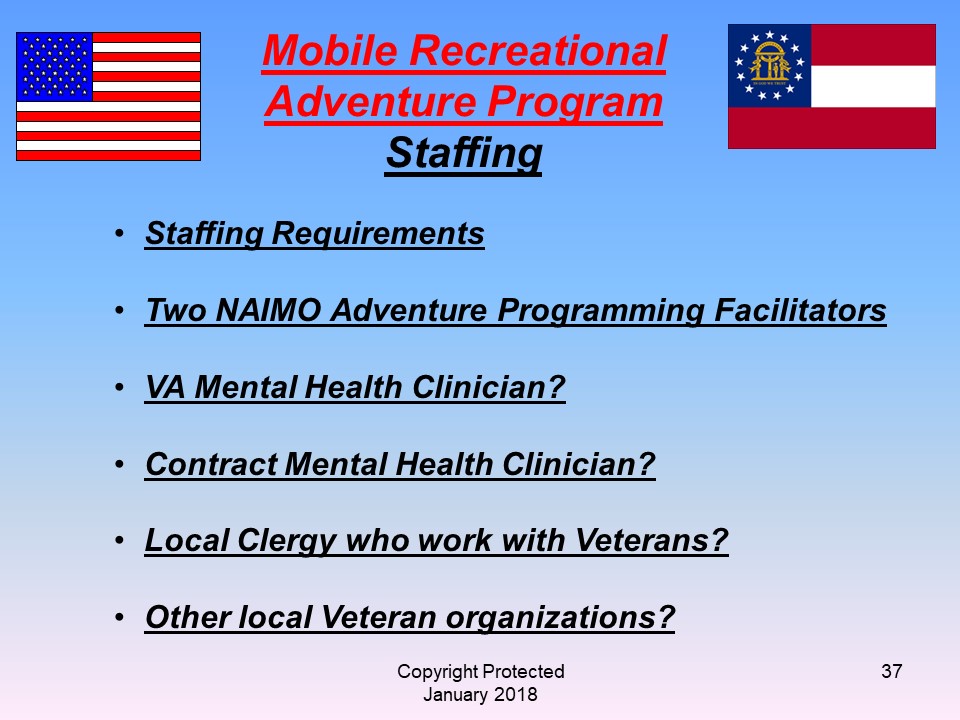 Mobile Recreational Adventure Program
Staffing

• Staffing Requirements

• Two NAIMO Adventure Programming Facilitators

• VA Mental Health Clinician?

• Contract Mental Health Clinician?

• Local Clergy who work with Veterans?

• Other local Veteran organizations?

Copyright Protected
January 2018

37